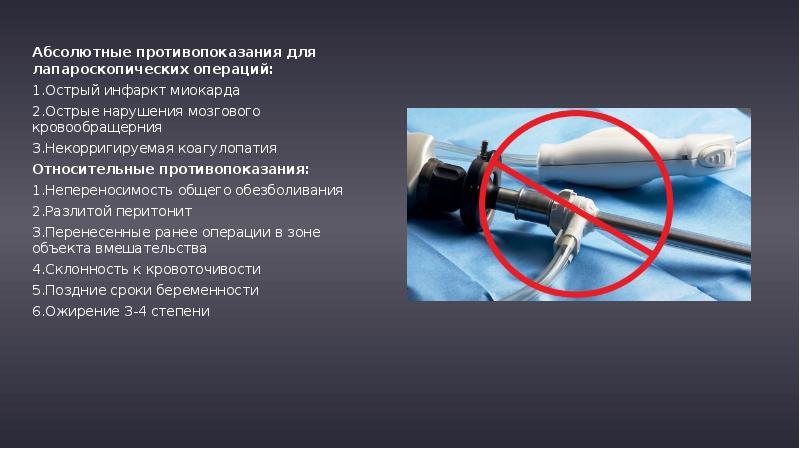 Абсолютные противопоказания для лапароскопических операций:
1.Острый инфаркт миокарда
2.Острые нарушения мозгового кровообращерния
3.Некорригируемая коагулопатия
Относительные противопоказания:
1.Непереносимость общего обезболивания
2.Разлитой перитонит
3.Перенесенные ранее операции в зоне объекта вмешательства
4.Склонность к кровоточивости
5.Поздние сроки беременности
6.Ожирение 3-4 степени